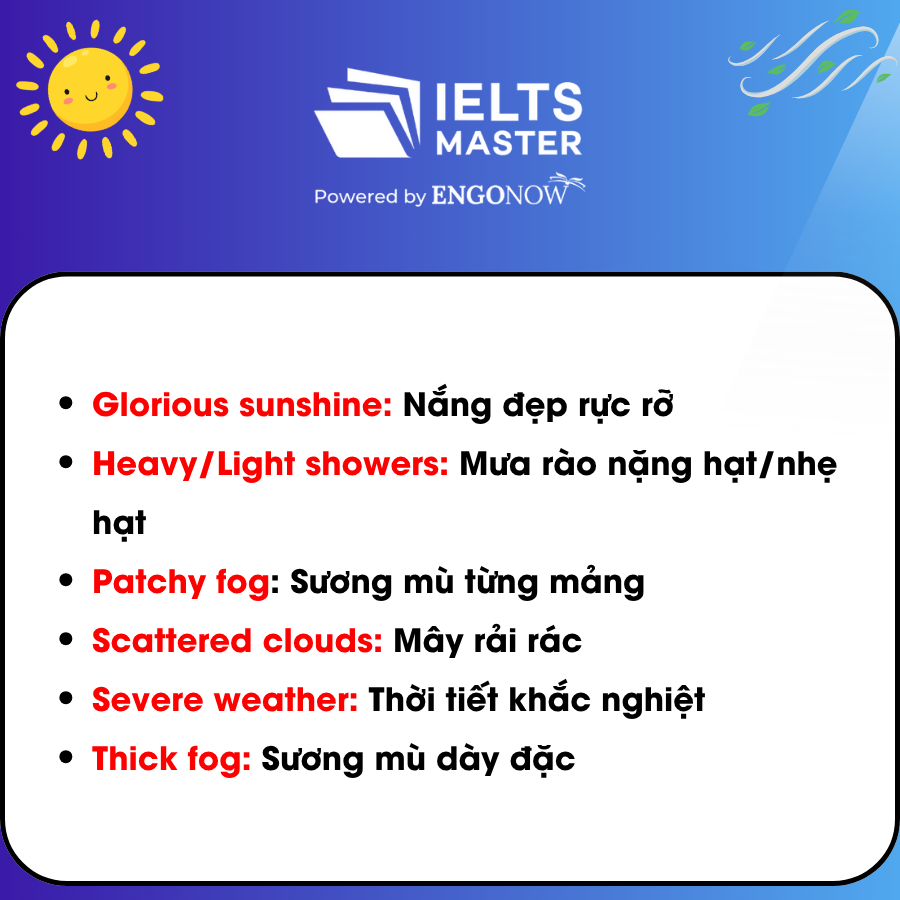 IELTS MASTER

Powered by ENGONOW

- Glorious sunshine: Nắng đẹp rực rỡ
- Heavy/Light showers: Mưa rào nặng hạt/nhẹ hạt
- Patchy fog: Sương mù từng mảng
- Scattered clouds: Mây rải rác
- Severe weather: Thời tiết khắc nghiệt
- Thick fog: Sương mù dày đặc